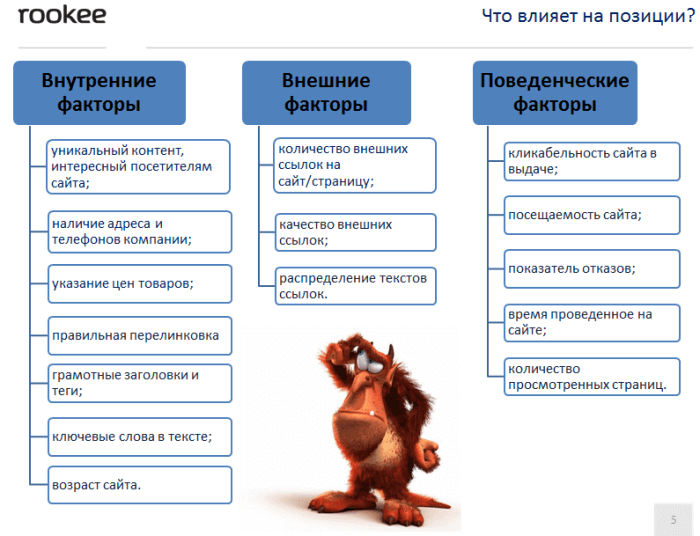 rookee

Что влияет на позиции?

Внутренние факторы

уникальный контент, интересный посетителям сайта;

наличие адреса и телефонов компании;

указание цен товаров;

правильная перелинковка

грамотные заголовки и теги;

ключевые слова в тексте;

возраст сайта.

Внешние факторы

количество внешних ссылок на сайт/страницу;

качество внешних ссылок;

распределение текстов ссылок.

Поведенческие факторы

кликабельность сайта в выдаче;

посещаемость сайта;

показатель отказов;

время проведенное на сайте;

количество просмотренных страниц.

5